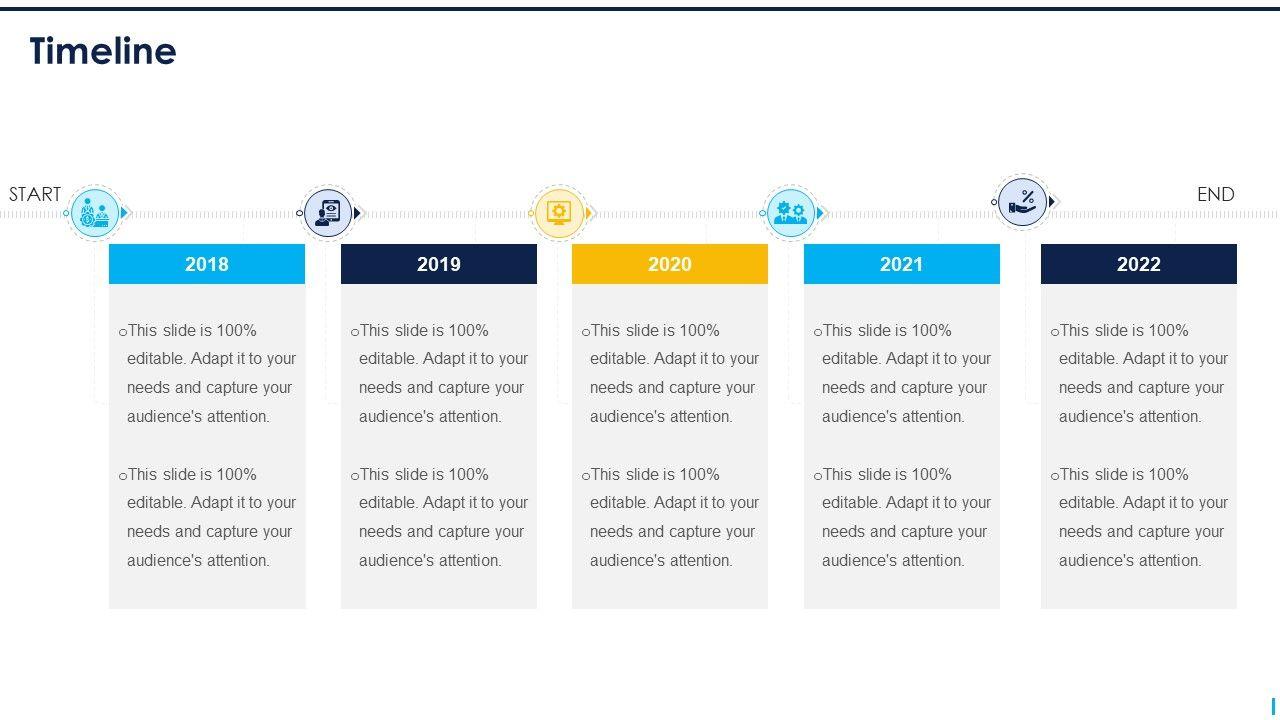 Timeline

START

END

2018

o This slide is 100% editable. Adapt it to your needs and capture your audience's attention.

o This slide is 100% editable. Adapt it to your needs and capture your audience's attention.

2019

o This slide is 100% editable. Adapt it to your needs and capture your audience's attention.

o This slide is 100% editable. Adapt it to your needs and capture your audience's attention.

2020

o This slide is 100% editable. Adapt it to your needs and capture your audience's attention.

o This slide is 100% editable. Adapt it to your needs and capture your audience's attention.

2021

o This slide is 100% editable. Adapt it to your needs and capture your audience's attention.

o This slide is 100% editable. Adapt it to your needs and capture your audience's attention.

2022

o This slide is 100% editable. Adapt it to your needs and capture your audience's attention.

o This slide is 100% editable. Adapt it to your needs and capture your audience's attention.